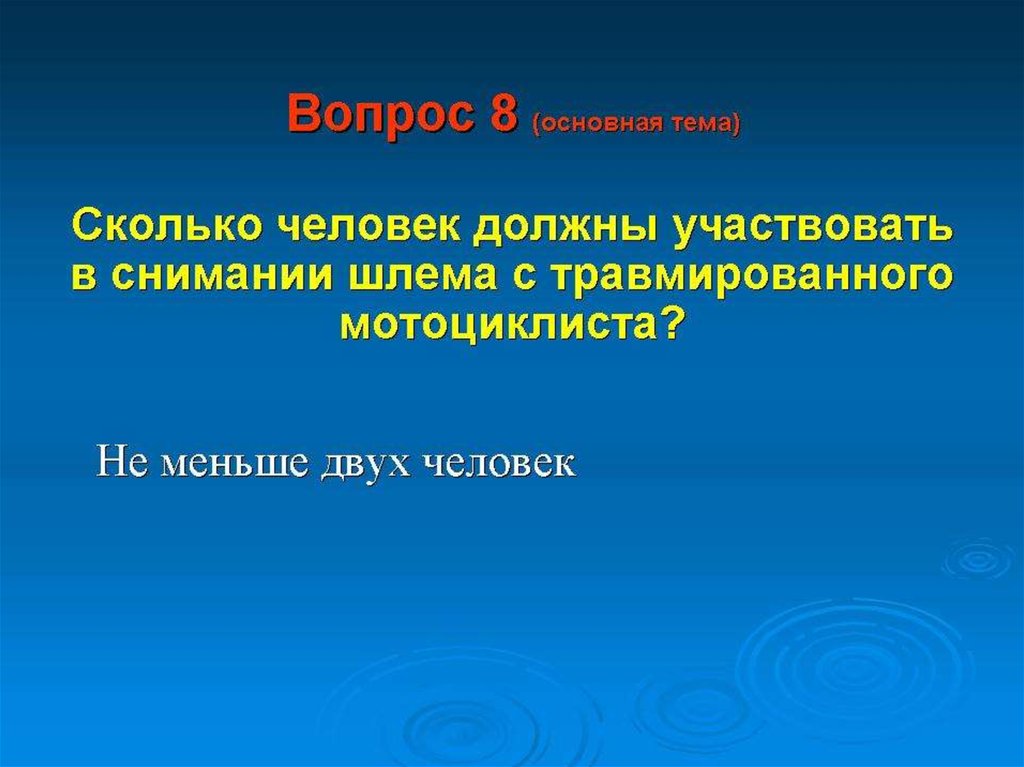 Вопрос 8 (основная тема)

Сколько человек должны участвовать в снимании шлема с травмированного мотоциклиста?

Не меньше двух человек